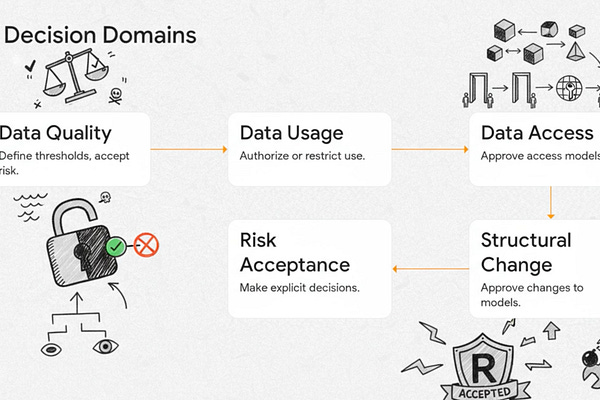 Decision Domains

Data Quality
Define thresholds, accept risk.

Data Usage
Authorize or restrict use.

Data Access
Approve access models

Structural Change
Approve changes to models.

Risk Acceptance
Make explicit decisions.

R
ACCEPTED